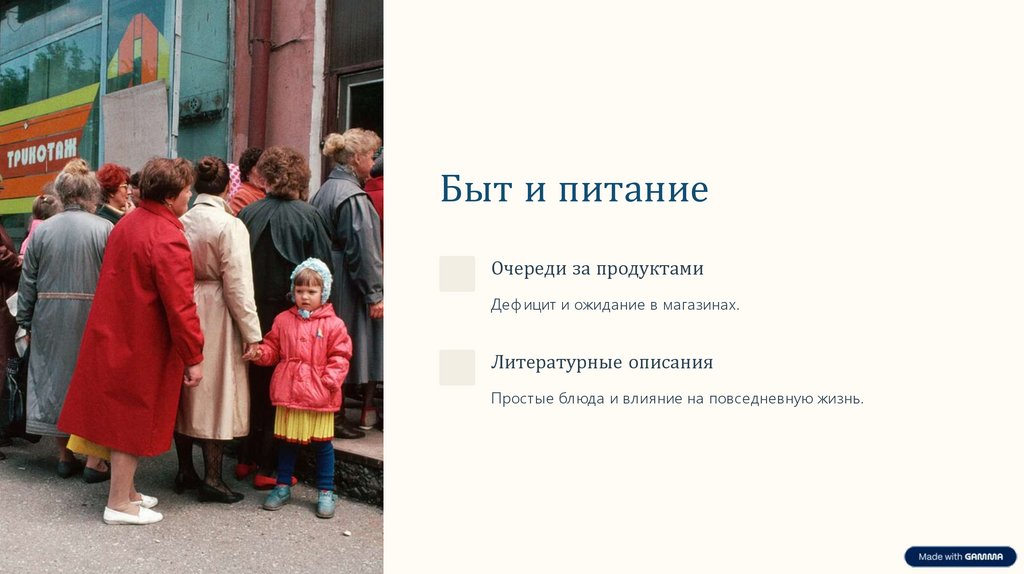 ТРИКОТАЖ

Быт и питание

Очереди за продуктами

Дефицит и ожидание в магазинах.

Литературные описания

Простые блюда и влияние на повседневную жизнь.

Made with GAMMA